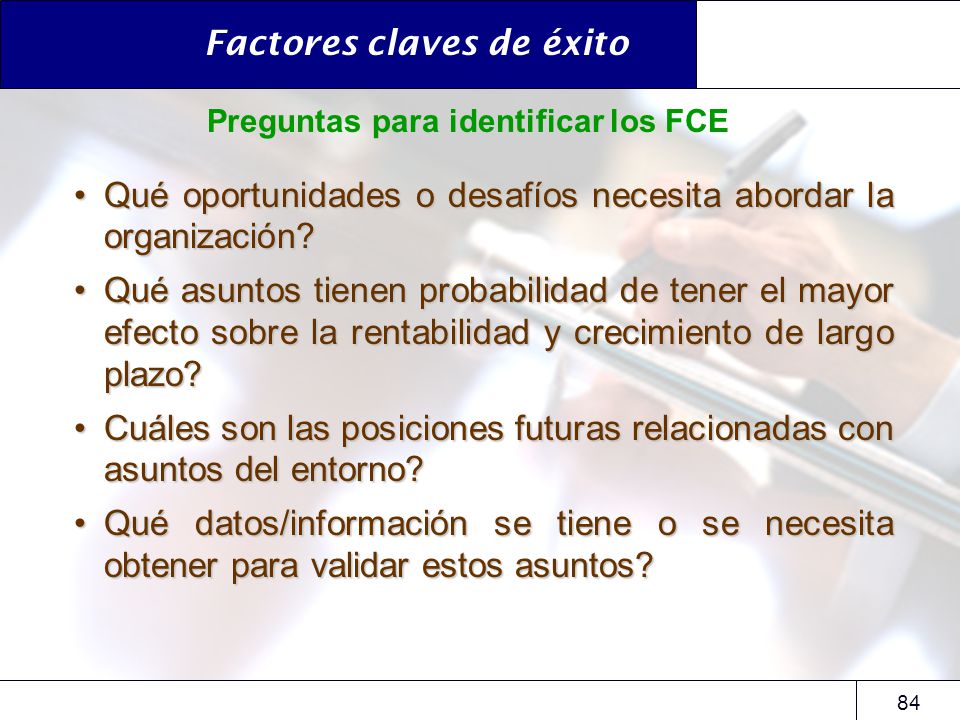 Factores claves de éxito

Preguntas para identificar los FCE

• Qué oportunidades o desafíos necesita abordar la organización?

• Qué asuntos tienen probabilidad de tener el mayor efecto sobre la rentabilidad y crecimiento de largo plazo?

• Cuáles son las posiciones futuras relacionadas con asuntos del entorno?

• Qué datos/información se tiene o se necesita obtener para validar estos asuntos?

84